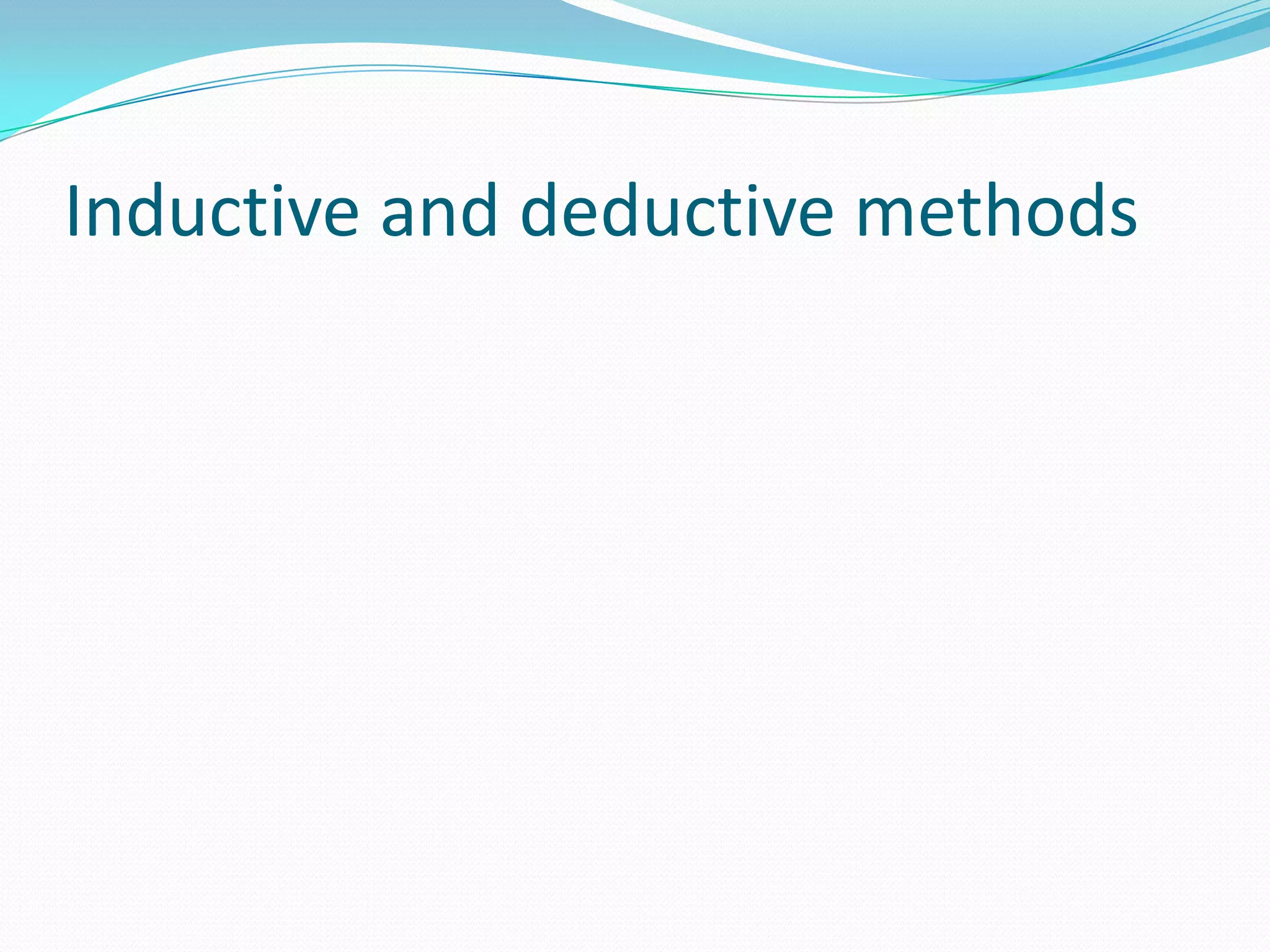 Inductive and deductive methods